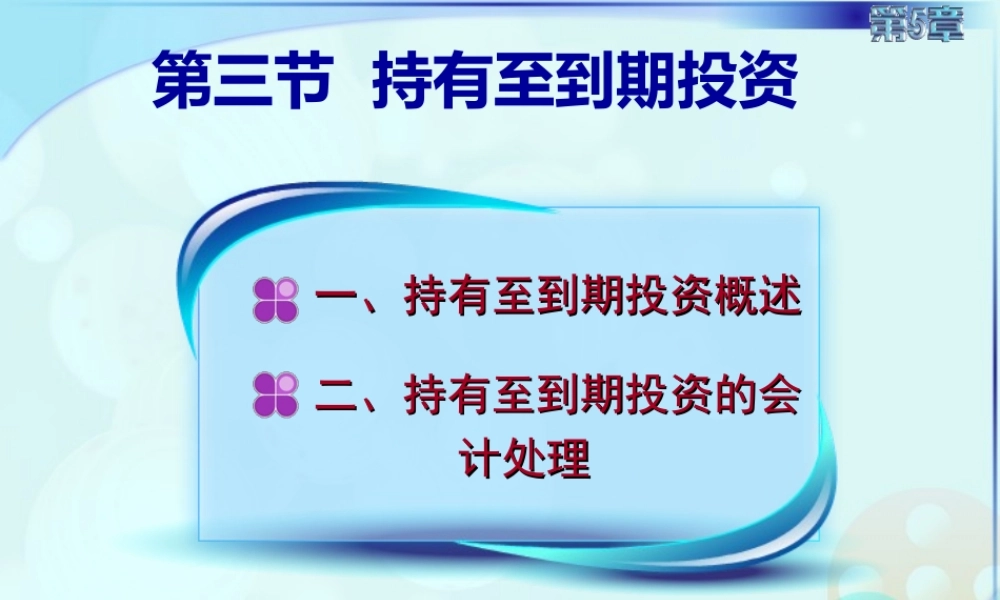 第5章

第三节 持有至到期投资

一、持有至到期投资概述

二、持有至到期投资的会计处理